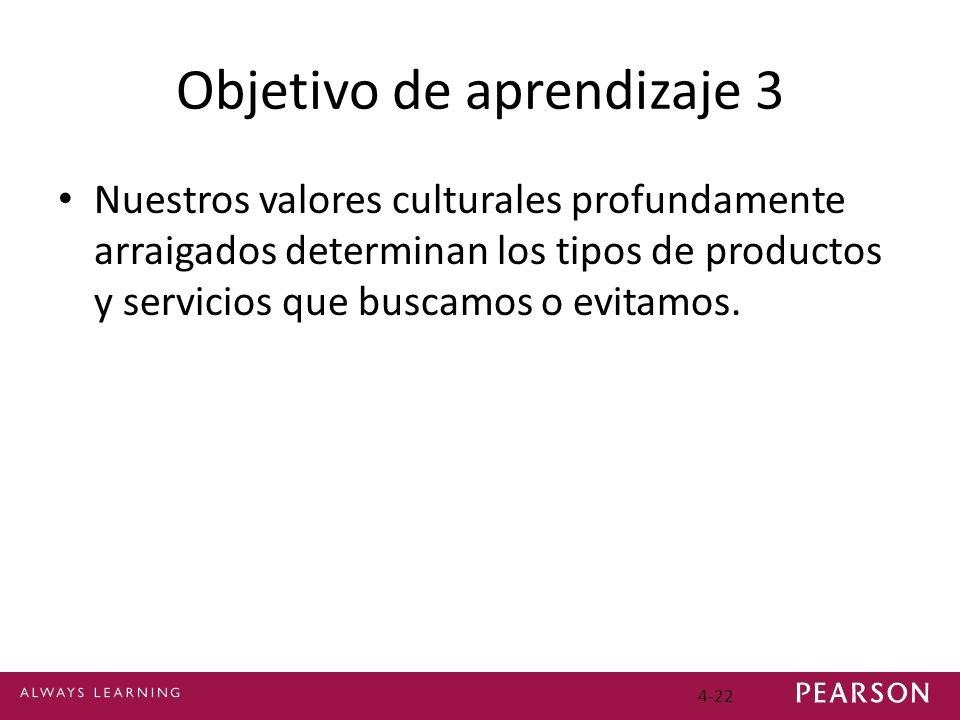 Objetivo de aprendizaje 3

• Nuestros valores culturales profundamente arraigados determinan los tipos de productos y servicios que buscamos o evitamos.

ALWAYS LEARNING

4-22

PEARSON